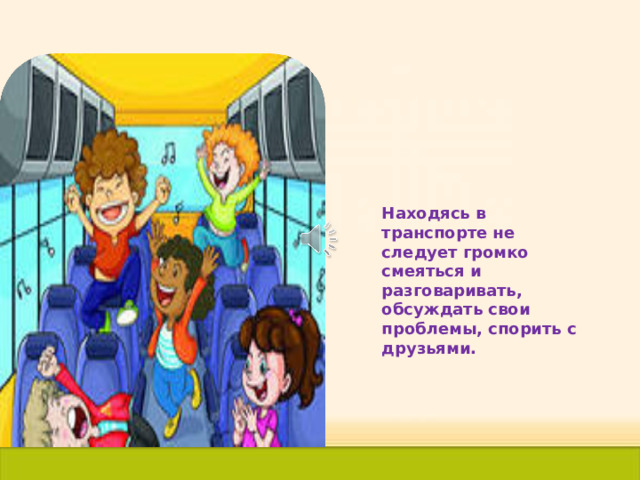 Находясь в транспорте не следует громко смеяться и разговаривать, обсуждать свои проблемы, спорить с друзьями.